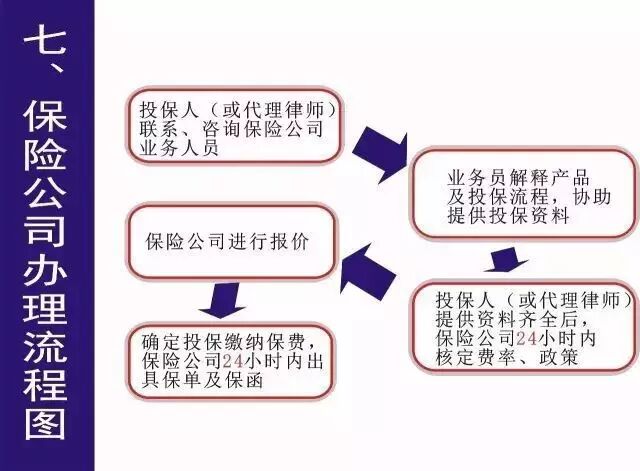 七、保险公司办理流程图

投保人（或代理律师）联系、咨询保险公司业务人员

业务员解释产品及投保流程，协助提供投保资料

投保人（或代理律师）提供资料齐全后，保险公司24小时内核定费率、政策

保险公司进行报价

确定投保缴纳保费，保险公司24小时内出具保单及保函